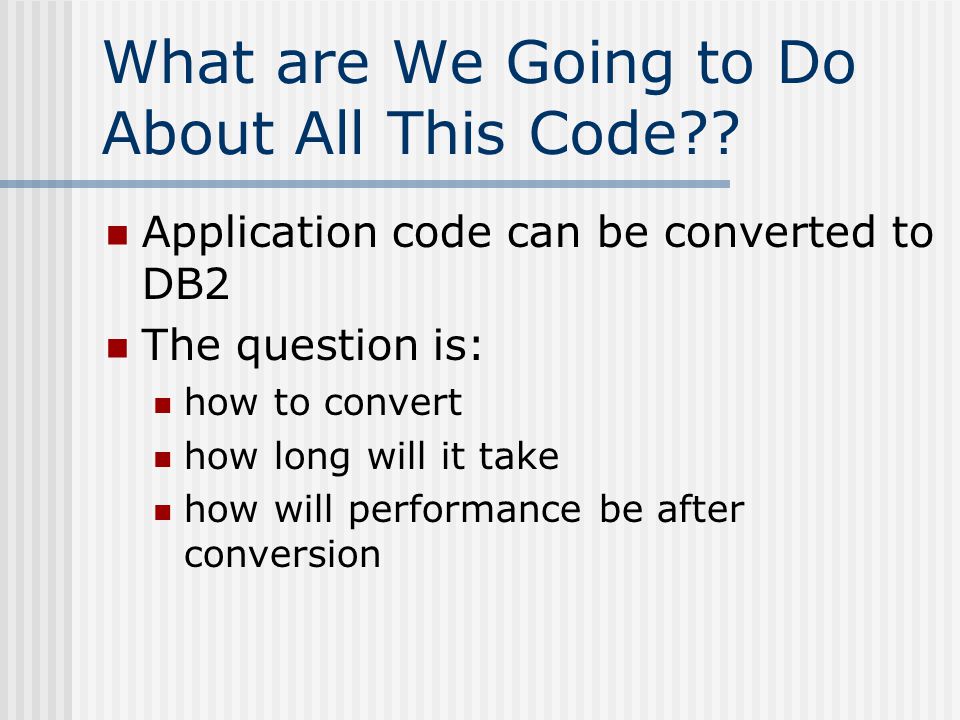 What are We Going to Do About All This Code??

- Application code can be converted to DB2
- The question is:
  - how to convert
  - how long will it take
  - how will performance be after conversion